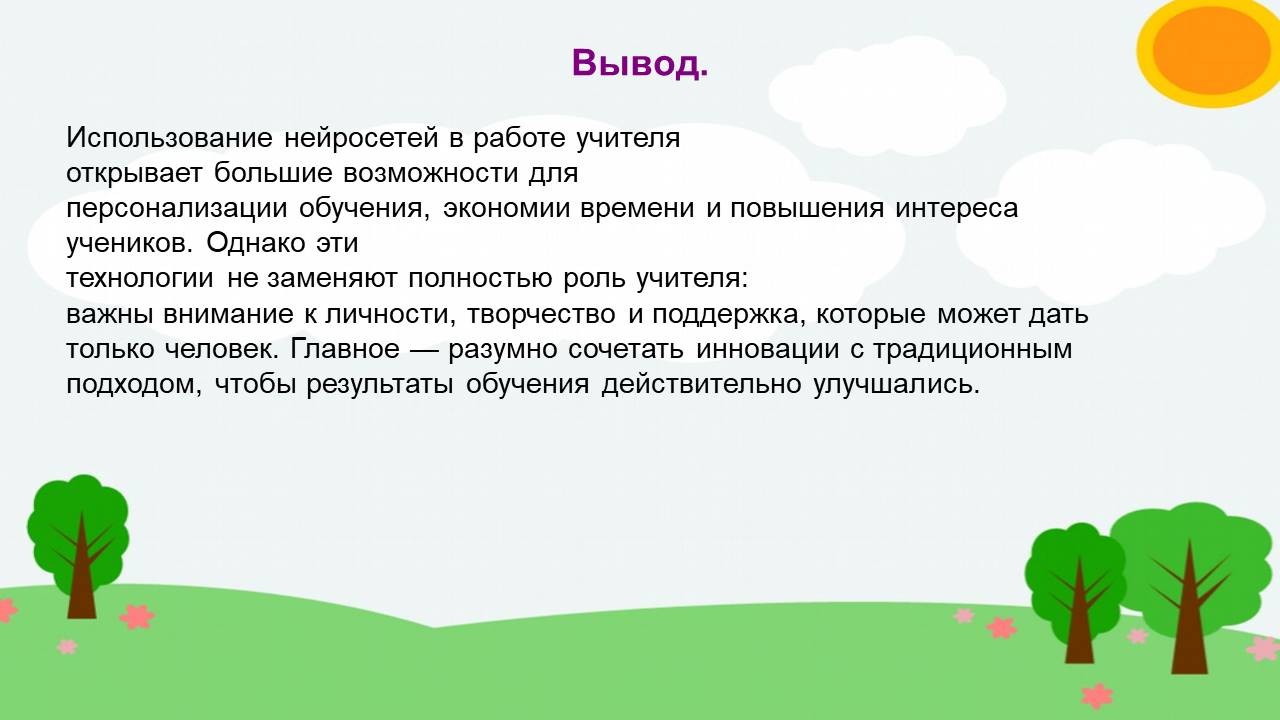 Вывод.

Использование нейросетей в работе учителя открывает большие возможности для персонализации обучения, экономии времени и повышения интереса учеников. Однако эти технологии не заменяют полностью роль учителя: важны внимание к личности, творчество и поддержка, которые может дать только человек. Главное — разумно сочетать инновации с традиционным подходом, чтобы результаты обучения действительно улучшались.